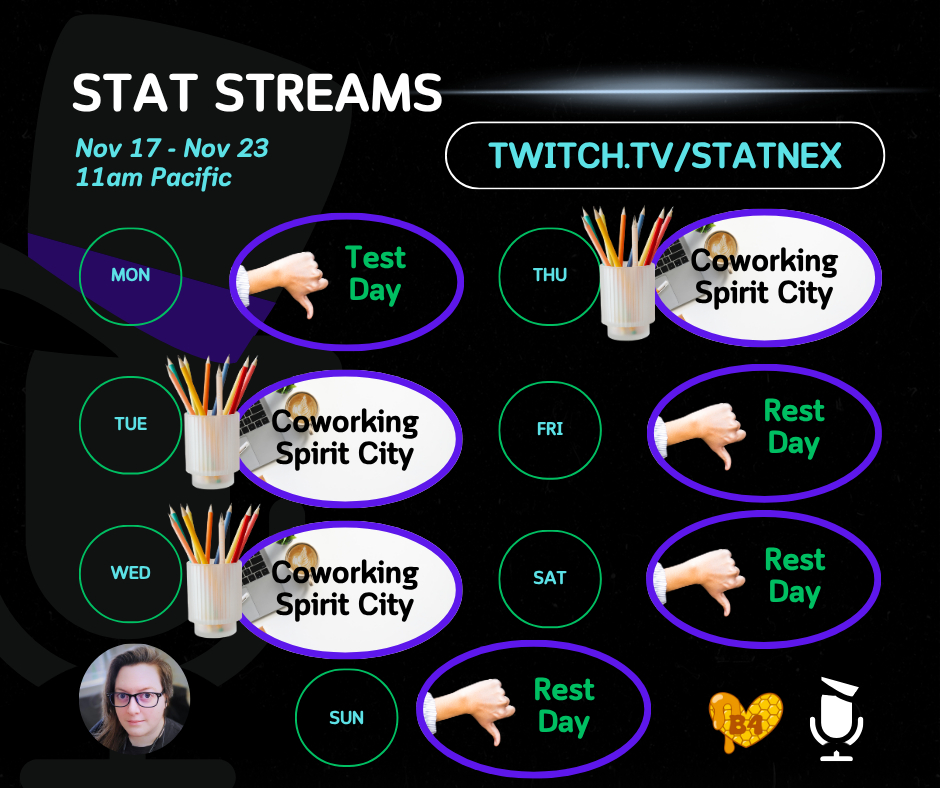 STAT STREAMS

Nov 17 - Nov 23
11am Pacific

TWITCH.TV/STATNEX

MON
Test Day

TUE
Coworking Spirit City

WED
Coworking Spirit City

THU
Coworking Spirit City

FRI
Rest Day

SAT
Rest Day

SUN
Rest Day

B4